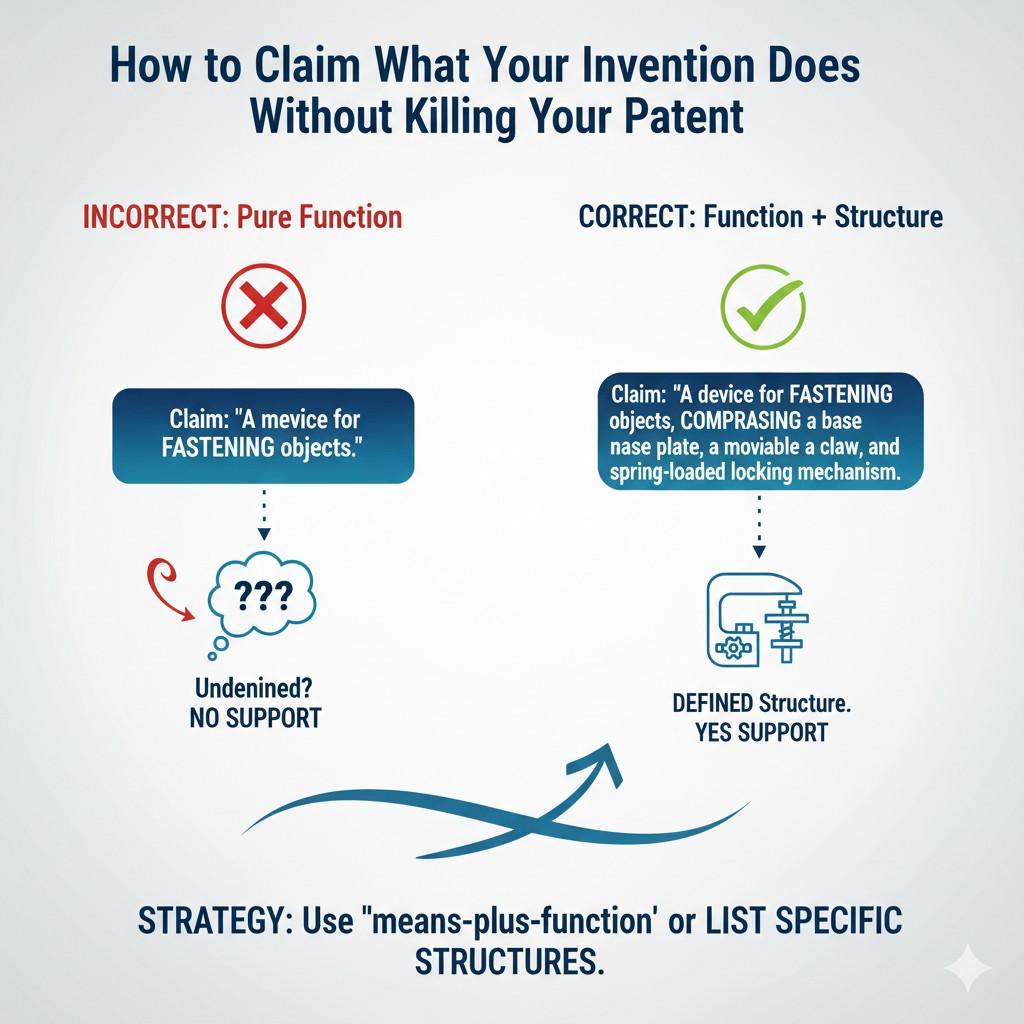 How to Claim What Your Invention Does Without Killing Your Patent

INCORRECT: Pure Function

Claim: "A mevice for FASTENING objects."

???

Undenined? NO SUPPORT

CORRECT: Function + Structure

Claim: "A device for FASTENING objects, COMPRASING a base nase plate, a moviable a claw, and spring-loaded locking mechanism.

DEFINED Structure. YES SUPPORT

STRATEGY: Use "means-plus-function' or LIST SPECIFIC STRUCTURES.